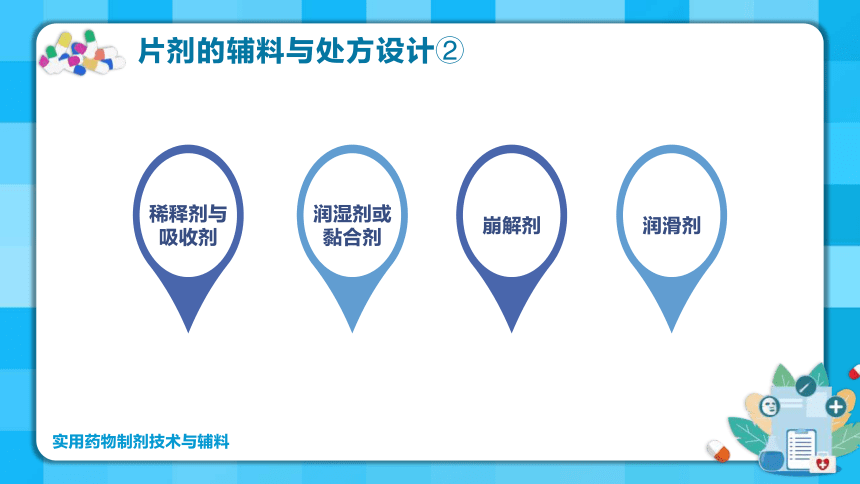 片剂的辅料与处方设计②

稀释剂与吸收剂

润湿剂或黏合剂

崩解剂

润滑剂

实用药物制剂技术与辅料